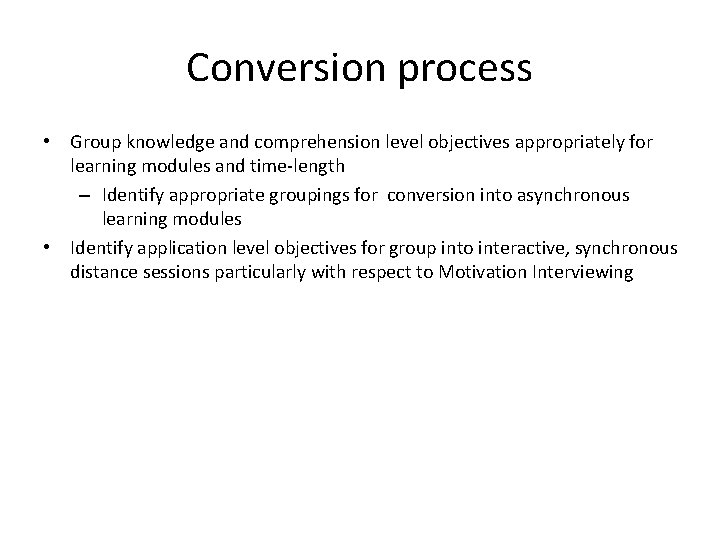 Conversion process

• Group knowledge and comprehension level objectives appropriately for learning modules and time-length
– Identify appropriate groupings for conversion into asynchronous learning modules
• Identify application level objectives for group into interactive, synchronous distance sessions particularly with respect to Motivation Interviewing